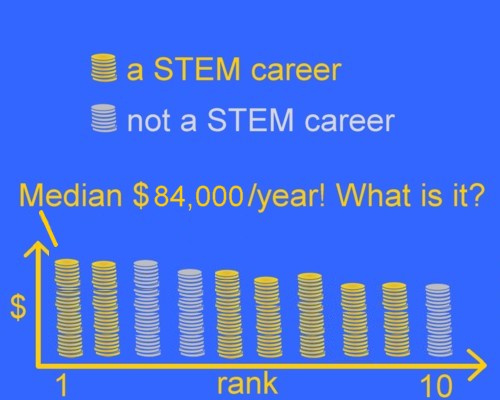 a STEM career

not a STEM career

Median $84,000/year! What is it?

$

1

rank

10